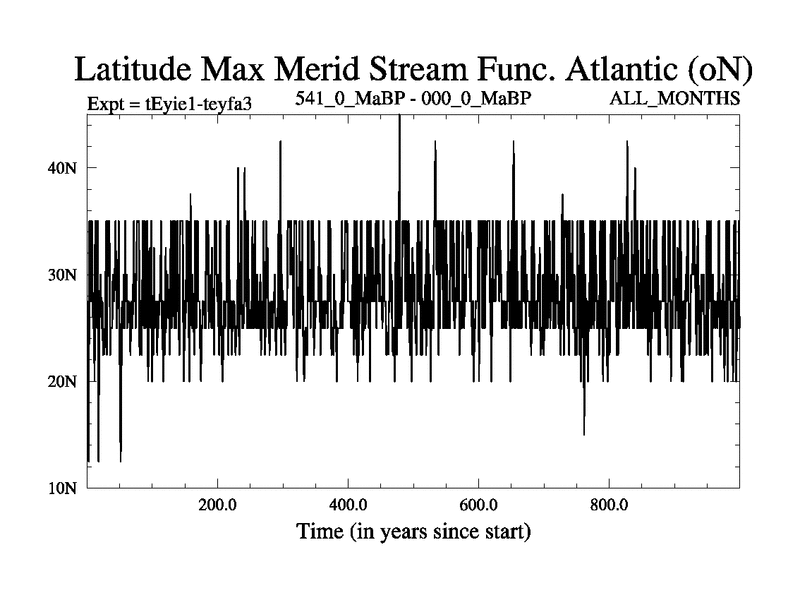 Latitude Max Merid Stream Func. Atlantic (oN)

Expt = tEyie1-teyfa3

541_0_MaBP - 000_0_MaBP

ALL_MONTHS

40N

30N

20N

10N

200.0

400.0

600.0

800.0

Time (in years since start)